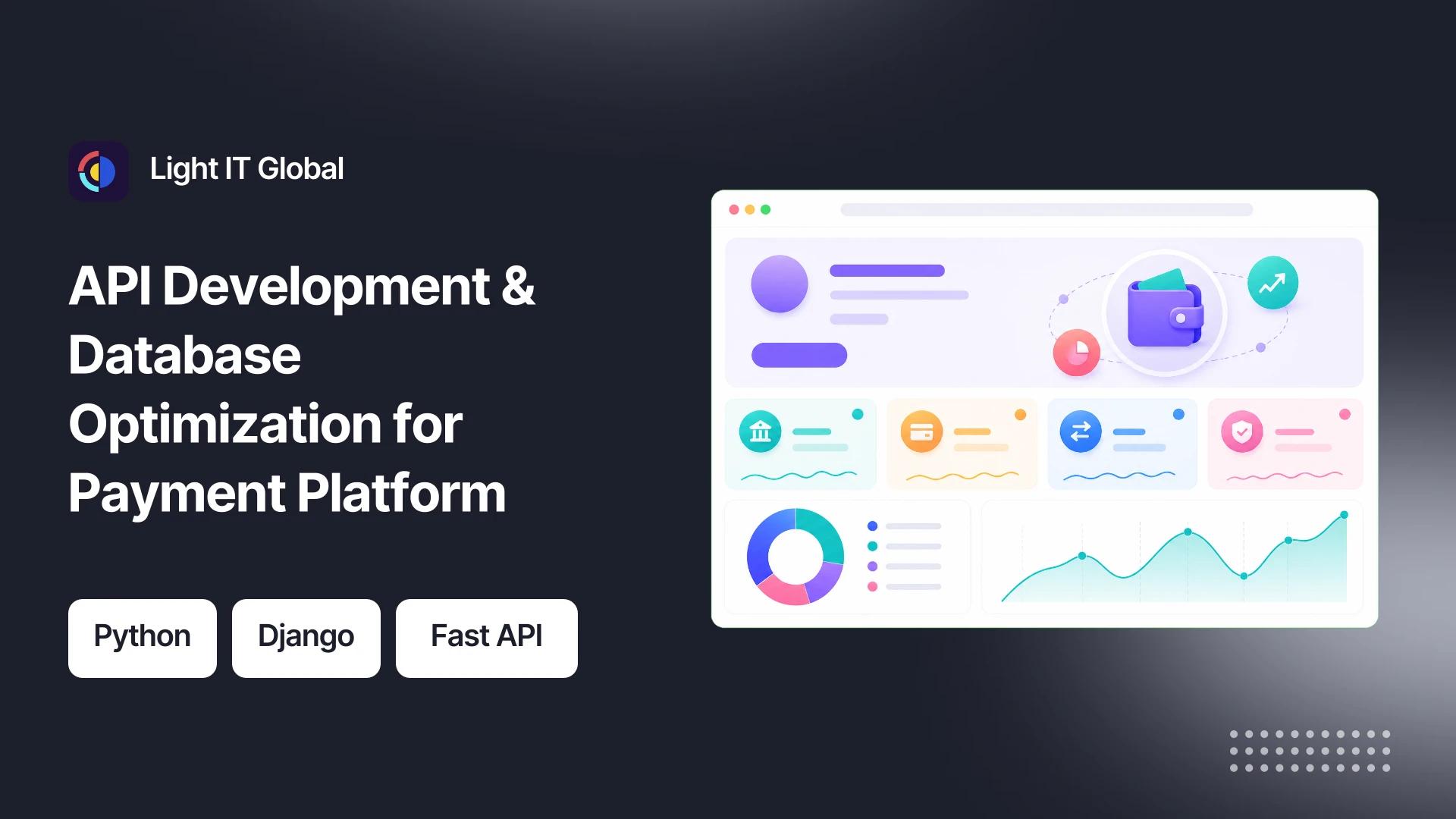 Light IT Global

API Development & Database Optimization for Payment Platform

Python

Django

Fast API